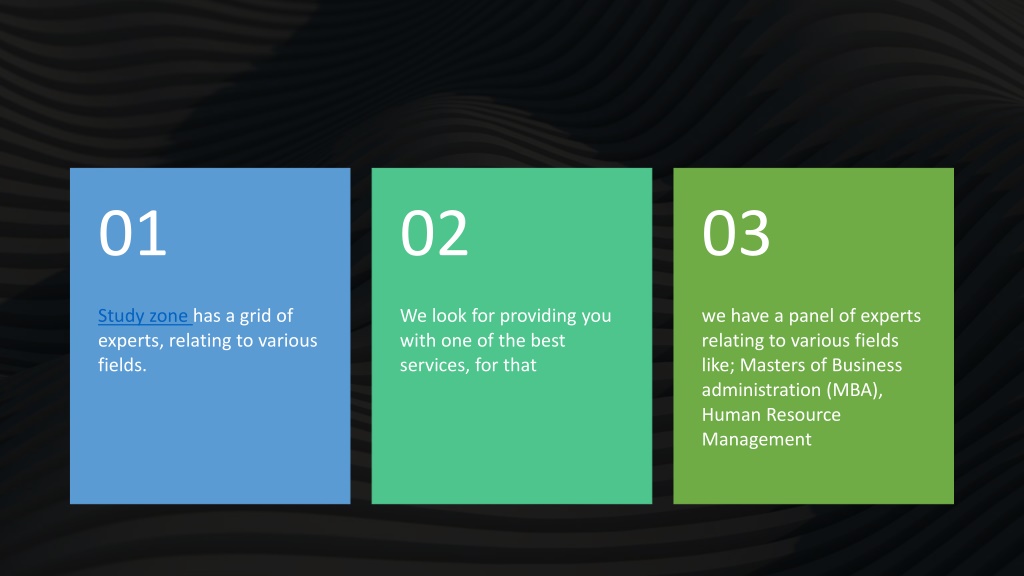 01

Study zone has a grid of experts, relating to various fields.

02

We look for providing you with one of the best services, for that

03

we have a panel of experts relating to various fields like; Masters of Business administration (MBA), Human Resource Management